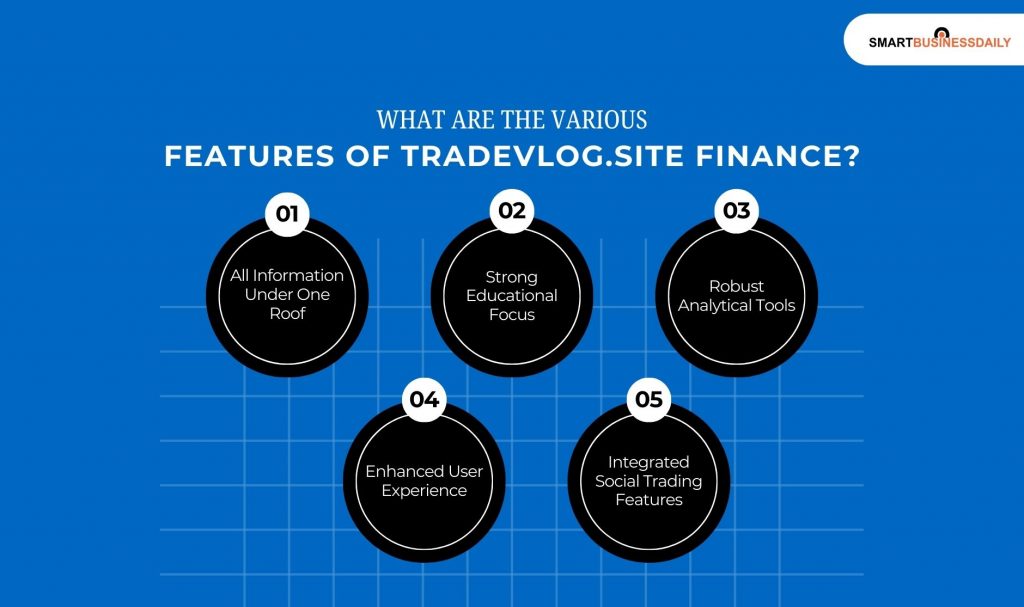 SMARTBUSINESSDAILY

WHAT ARE THE VARIOUS
FEATURES OF TRADEVLOG.SITE FINANCE?

01
All Information Under One Roof

02
Strong Educational Focus

03
Robust Analytical Tools

04
Enhanced User Experience

05
Integrated Social Trading Features